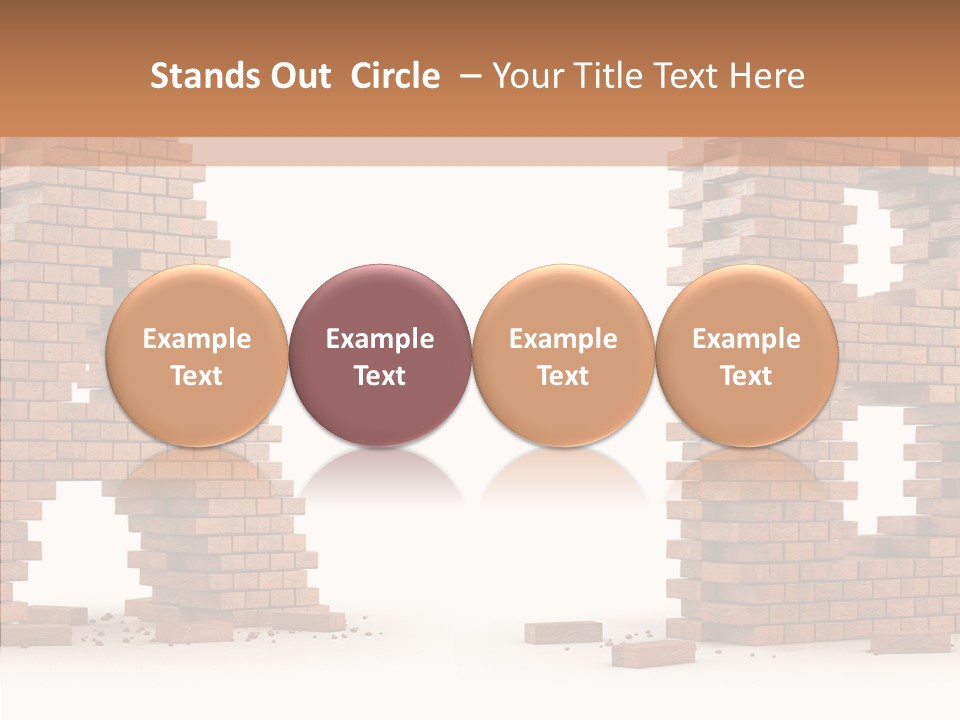 Stands Out Circle – Your Title Text Here

Example Text

Example Text

Example Text

Example Text